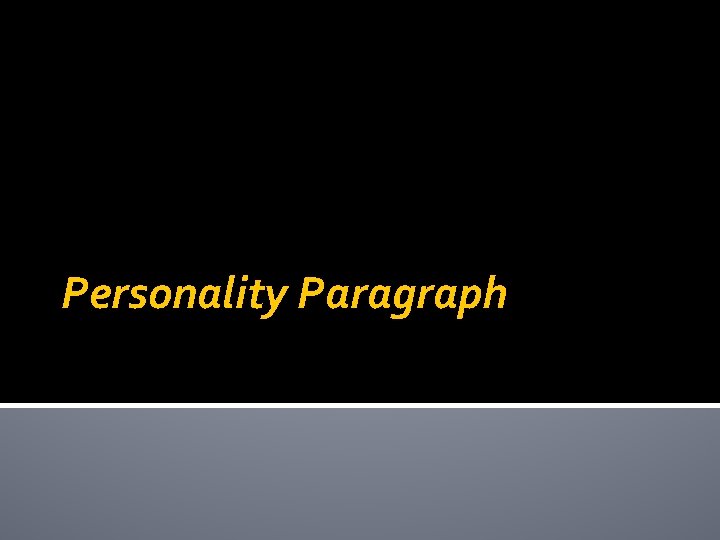 Personality Paragraph